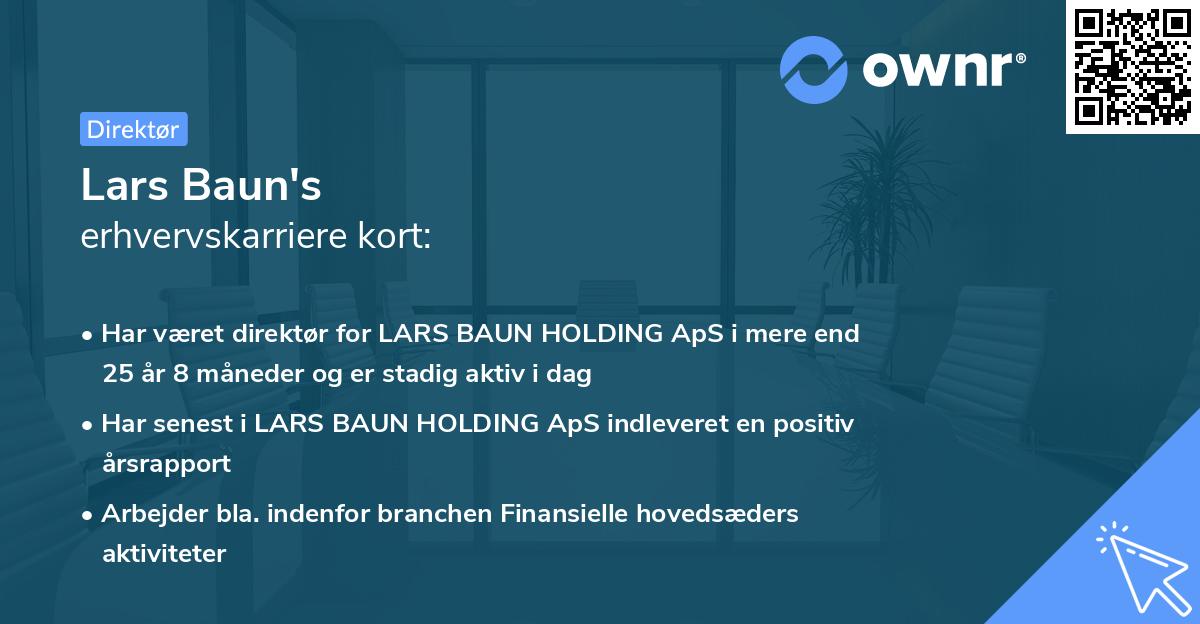 ownr®

Direktør

Lars Baun's
erhvervskarriere kort:

• Har været direktør for LARS BAUN HOLDING ApS i mere end 25 år 8 måneder og er stadig aktiv i dag

• Har senest i LARS BAUN HOLDING ApS indleveret en positiv årsrapport

• Arbejder bla. indenfor branchen Finansielle hovedsæders aktiviteter